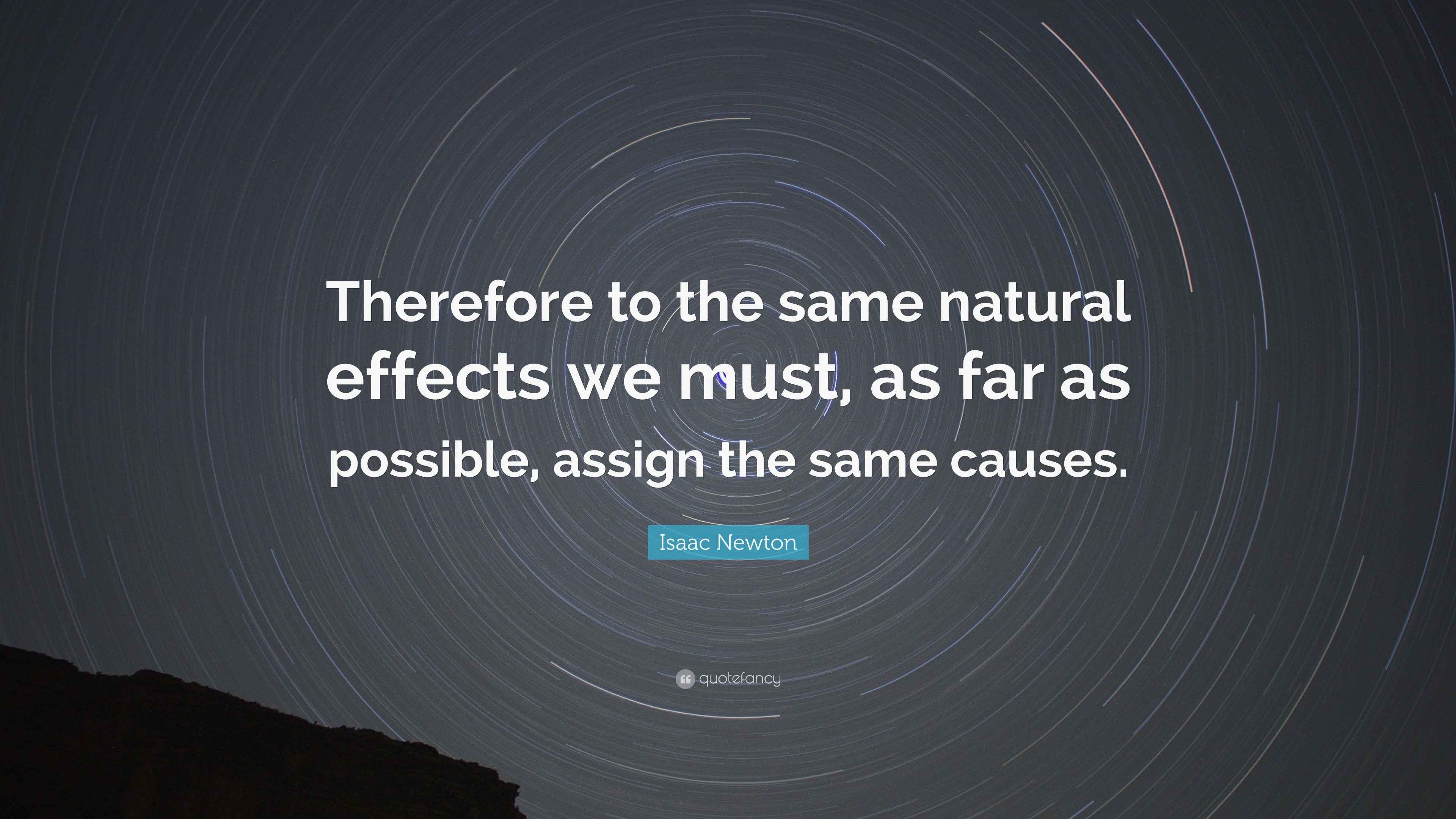 Therefore to the same natural effects we must, as far as possible, assign the same causes.

Isaac Newton

quotefancy